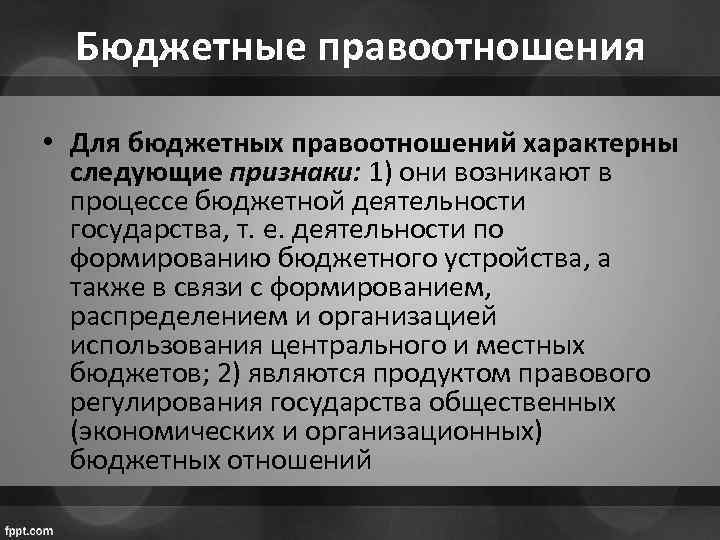 Бюджетные правоотношения

• Для бюджетных правоотношений характерны следующие признаки: 1) они возникают в процессе бюджетной деятельности государства, т. е. деятельности по формированию бюджетного устройства, а также в связи с формированием, распределением и организацией использования центрального и местных бюджетов; 2) являются продуктом правового регулирования государства общественных (экономических и организационных) бюджетных отношений

fppt.com